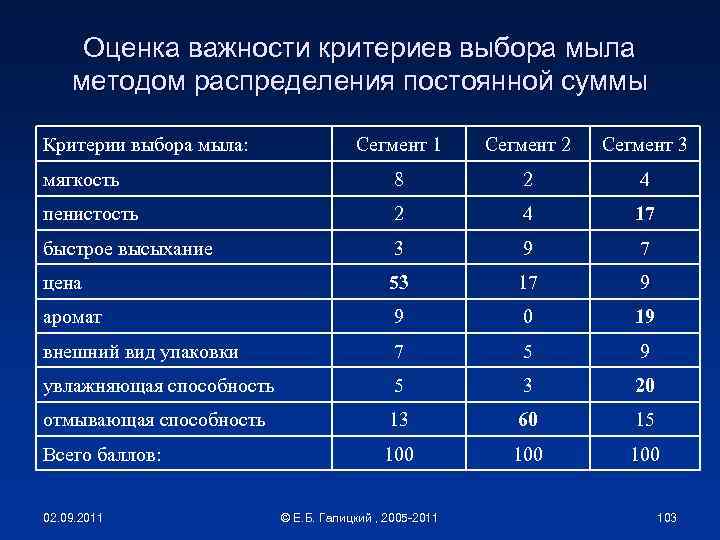 Оценка важности критериев выбора мыла методом распределения постоянной суммы

| Критерии выбора мыла: | Сегмент 1 | Сегмент 2 | Сегмент 3 |
|---|---|---|---|
| мягкость | 8 | 2 | 4 |
| пенистость | 2 | 4 | **17** |
| быстрое высыхание | 3 | 9 | 7 |
| цена | **53** | 17 | 9 |
| аромат | 9 | 0 | **19** |
| внешний вид упаковки | 7 | 5 | 9 |
| увлажняющая способность | 5 | 3 | **20** |
| отмывающая способность | 13 | **60** | 15 |
| Всего баллов: | 100 | 100 | 100 |

02.09.2011

© Е.Б. Галицкий , 2005-2011

103